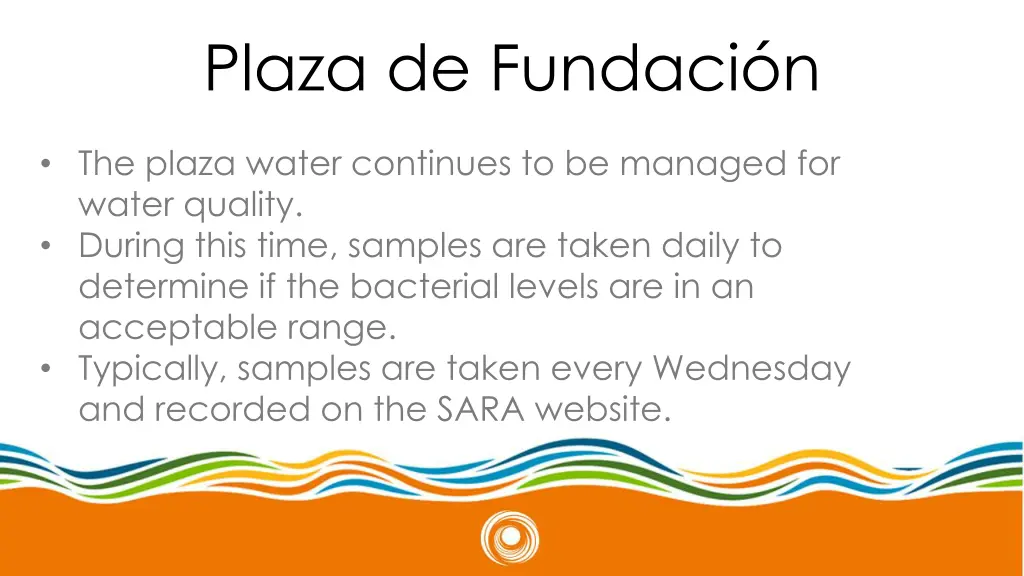 Plaza de Fundación

• The plaza water continues to be managed for water quality.
• During this time, samples are taken daily to determine if the bacterial levels are in an acceptable range.
• Typically, samples are taken every Wednesday and recorded on the SARA website.